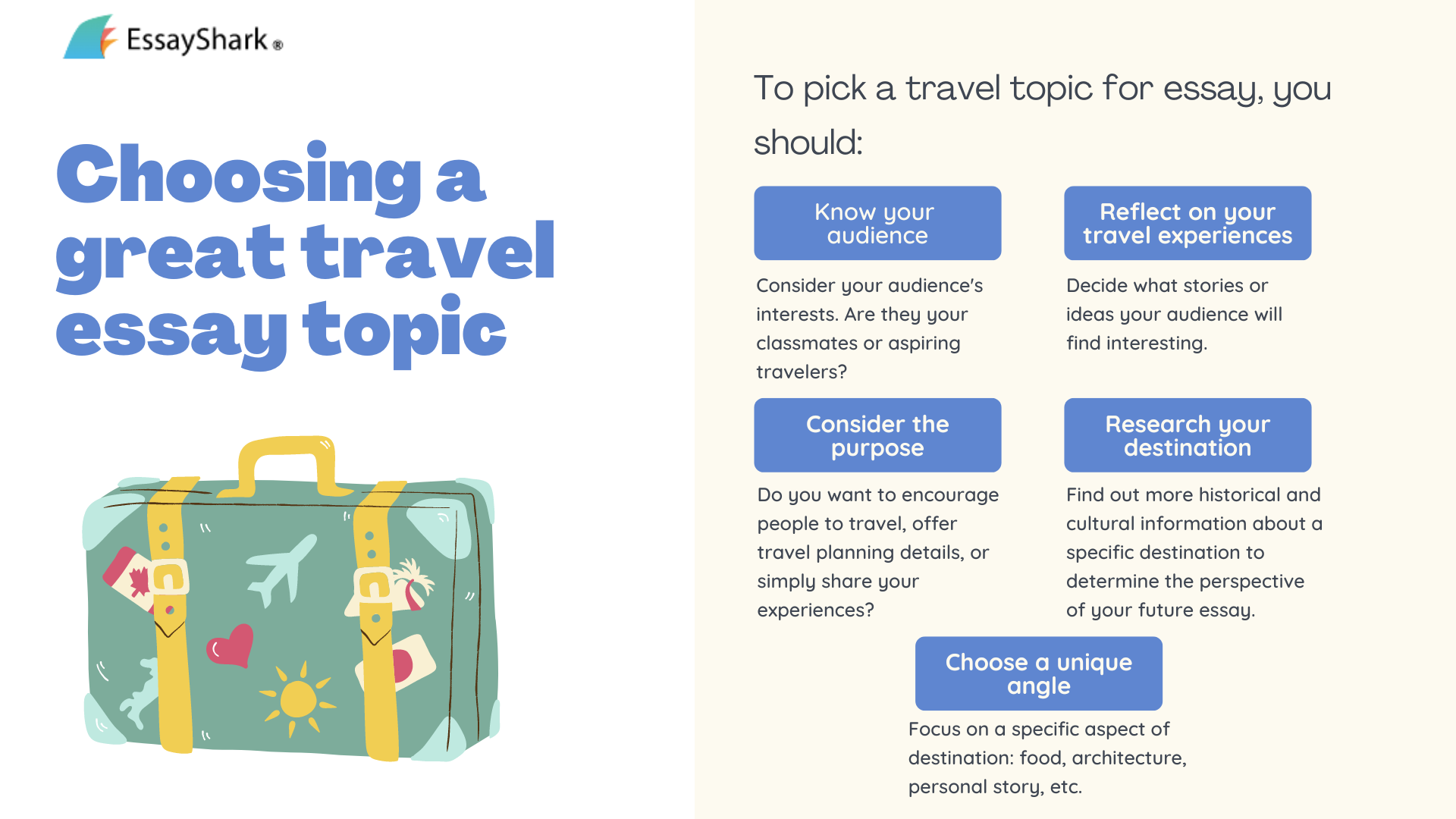 EssayShark®

Choosing a great travel essay topic

To pick a travel topic for essay, you should:

Know your audience

Consider your audience's interests. Are they your classmates or aspiring travelers?

Reflect on your travel experiences

Decide what stories or ideas your audience will find interesting.

Consider the purpose

Do you want to encourage people to travel, offer travel planning details, or simply share your experiences?

Research your destination

Find out more historical and cultural information about a specific destination to determine the perspective of your future essay.

Choose a unique angle

Focus on a specific aspect of destination: food, architecture, personal story, etc.